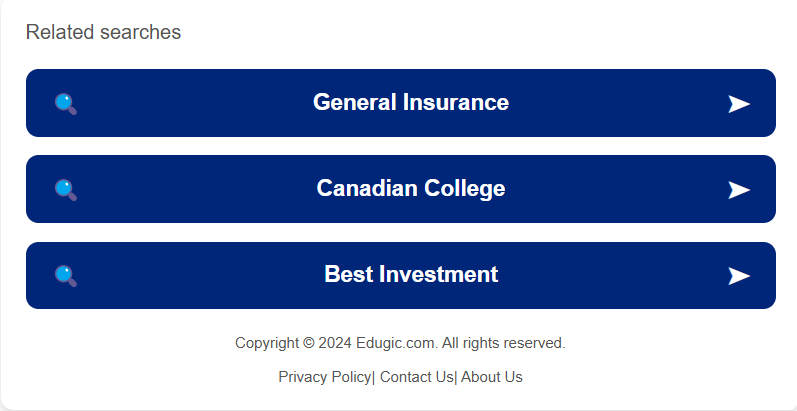 Related searches

General Insurance

Canadian College

Best Investment

Copyright © 2024 Edugic.com. All rights reserved.

Privacy Policy| Contact Us| About Us